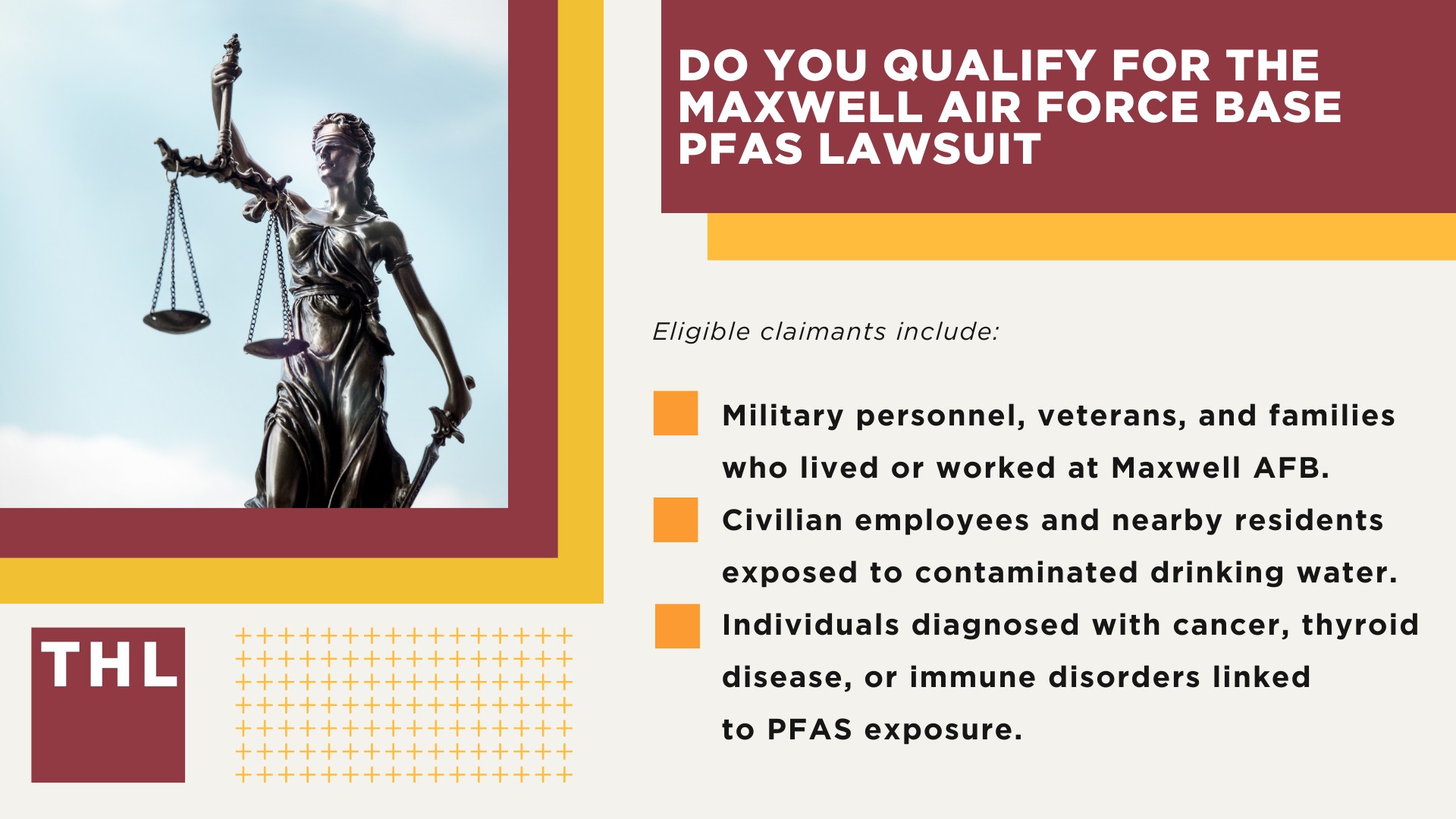 DO YOU QUALIFY FOR THE MAXWELL AIR FORCE BASE PFAS LAWSUIT

Eligible claimants include:

Military personnel, veterans, and families who lived or worked at Maxwell AFB.

Civilian employees and nearby residents exposed to contaminated drinking water.

Individuals diagnosed with cancer, thyroid disease, or immune disorders linked to PFAS exposure.

THL